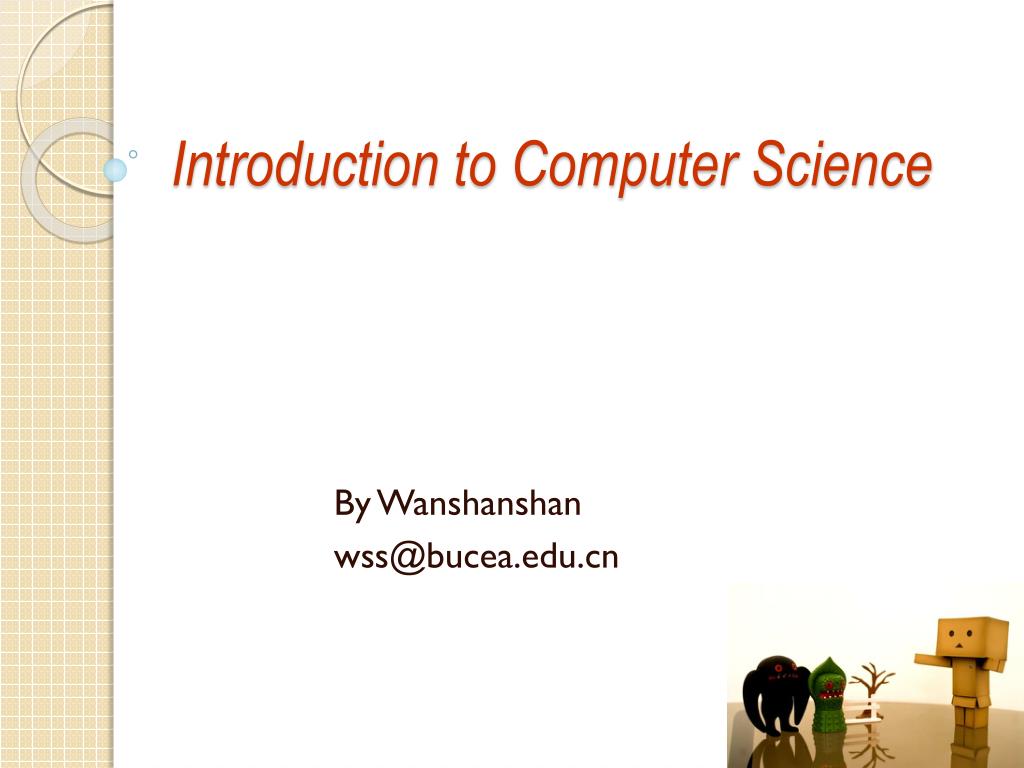 Introduction to Computer Science

By Wanshanshan
wss@bucea.edu.cn